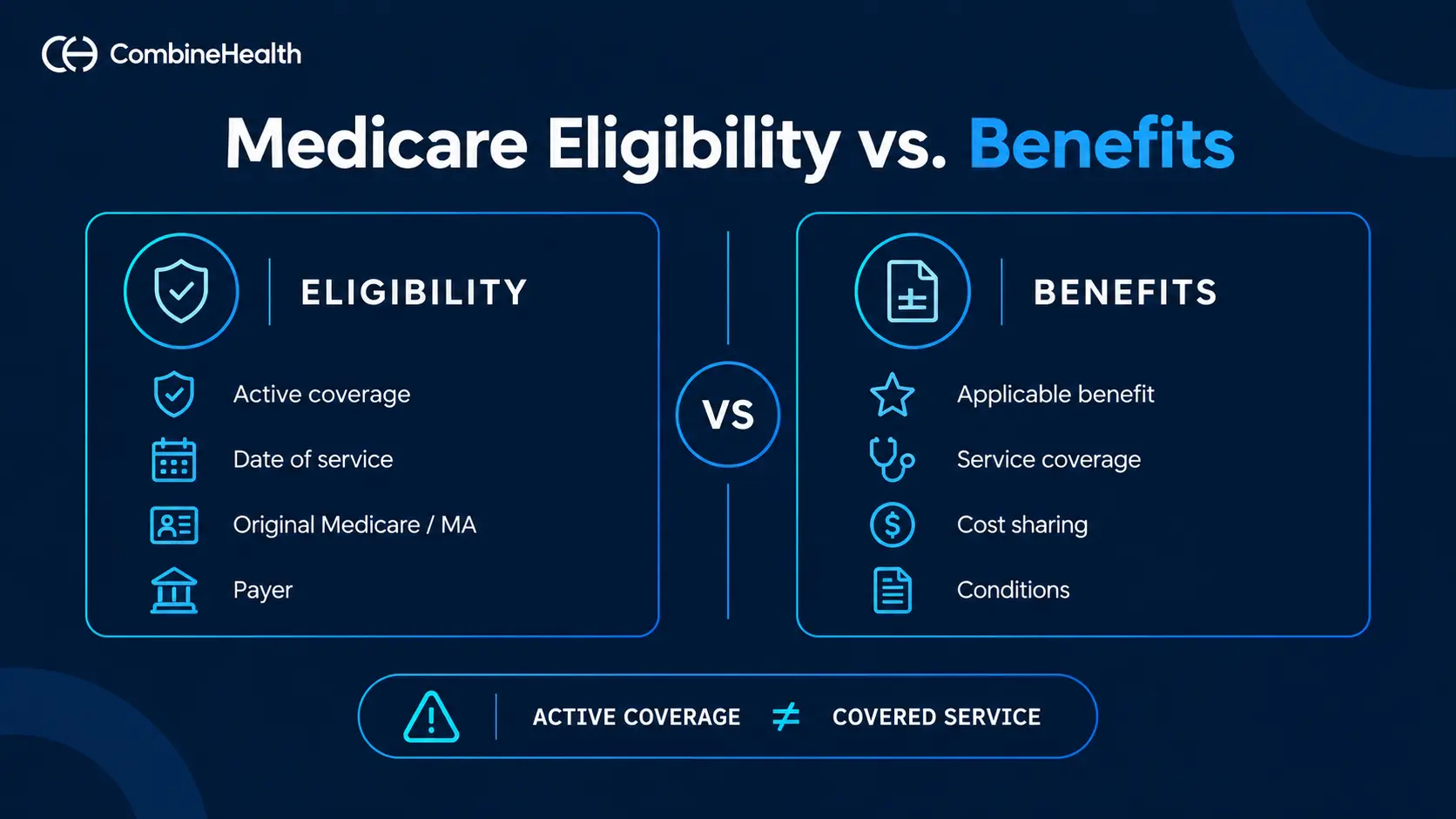 CombineHealth

Medicare Eligibility vs. Benefits

ELIGIBILITY

Active coverage

Date of service

Original Medicare / MA

Payer

VS

BENEFITS

Applicable benefit

Service coverage

Cost sharing

Conditions

ACTIVE COVERAGE $\neq$ COVERED SERVICE